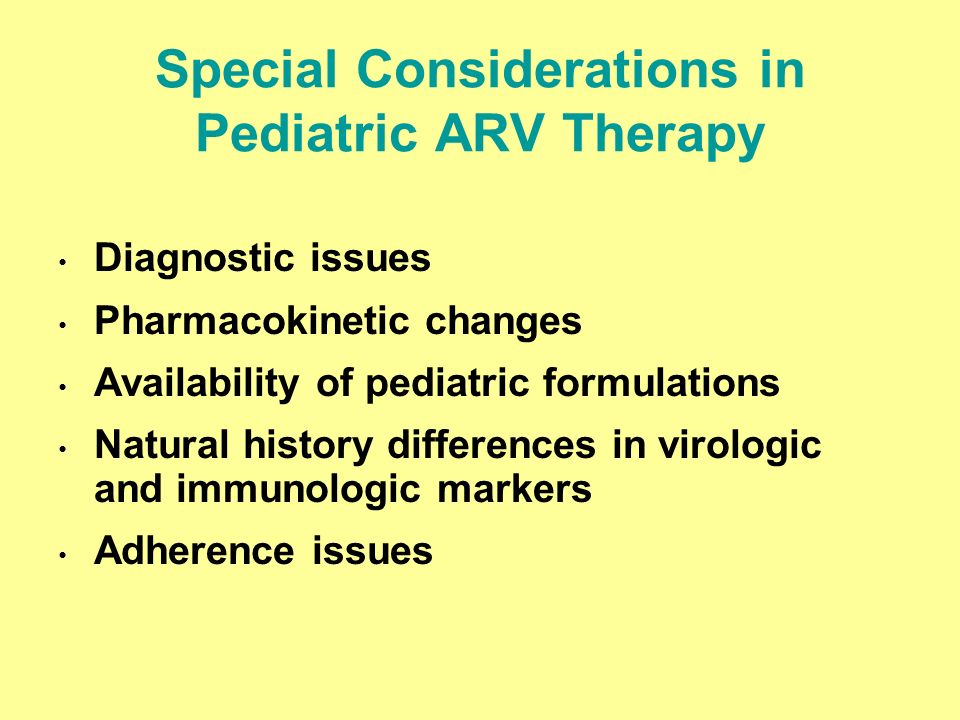 Special Considerations in Pediatric ARV Therapy

• Diagnostic issues
• Pharmacokinetic changes
• Availability of pediatric formulations
• Natural history differences in virologic and immunologic markers
• Adherence issues